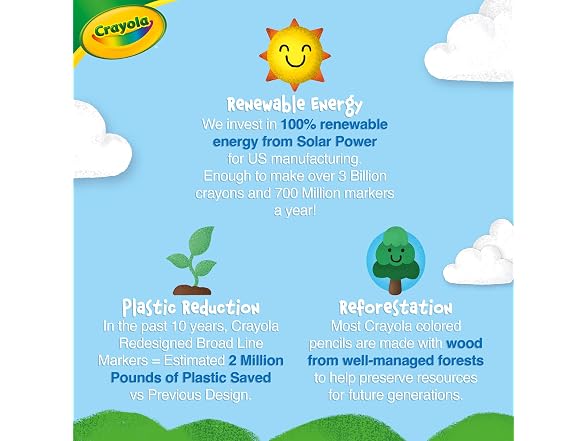 Crayola

Renewable Energy
We invest in 100% renewable energy from Solar Power for US manufacturing. Enough to make over 3 Billion crayons and 700 Million markers a year!

Plastic Reduction
In the past 10 years, Crayola Redesigned Broad Line Markers = Estimated 2 Million Pounds of Plastic Saved vs Previous Design.

Reforestation
Most Crayola colored pencils are made with wood from well-managed forests to help preserve resources for future generations.